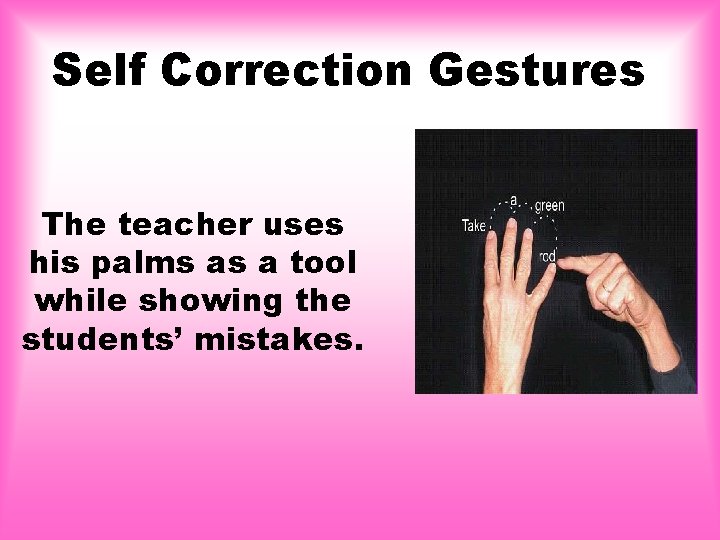 Self Correction Gestures

The teacher uses his palms as a tool while showing the students' mistakes.

Take a green rod